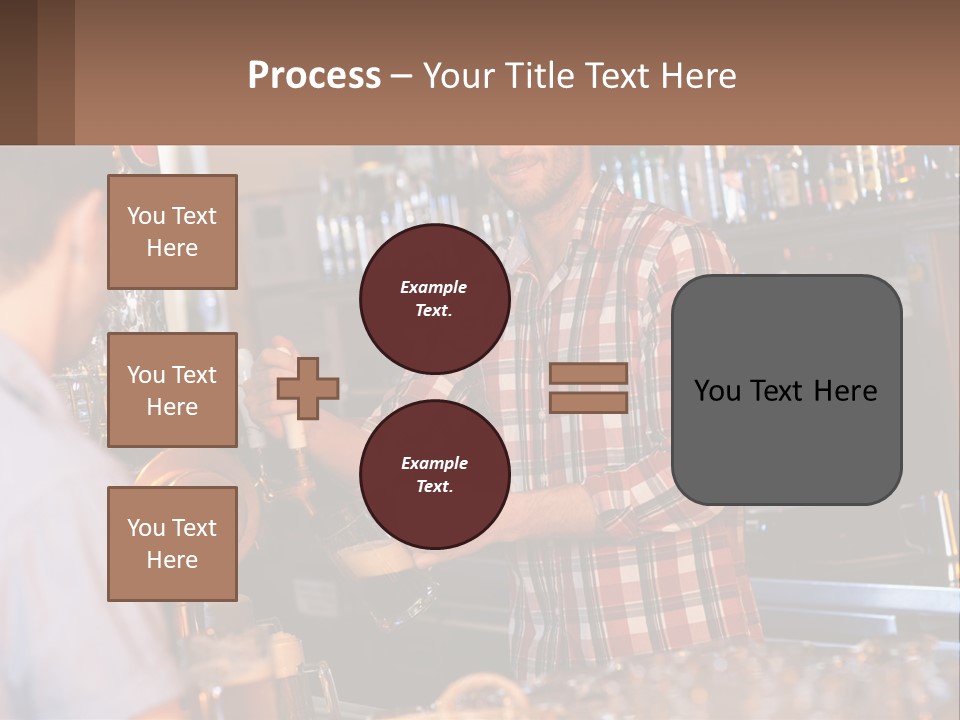 Process – Your Title Text Here

You Text Here

You Text Here

You Text Here

Example Text.

Example Text.

You Text Here